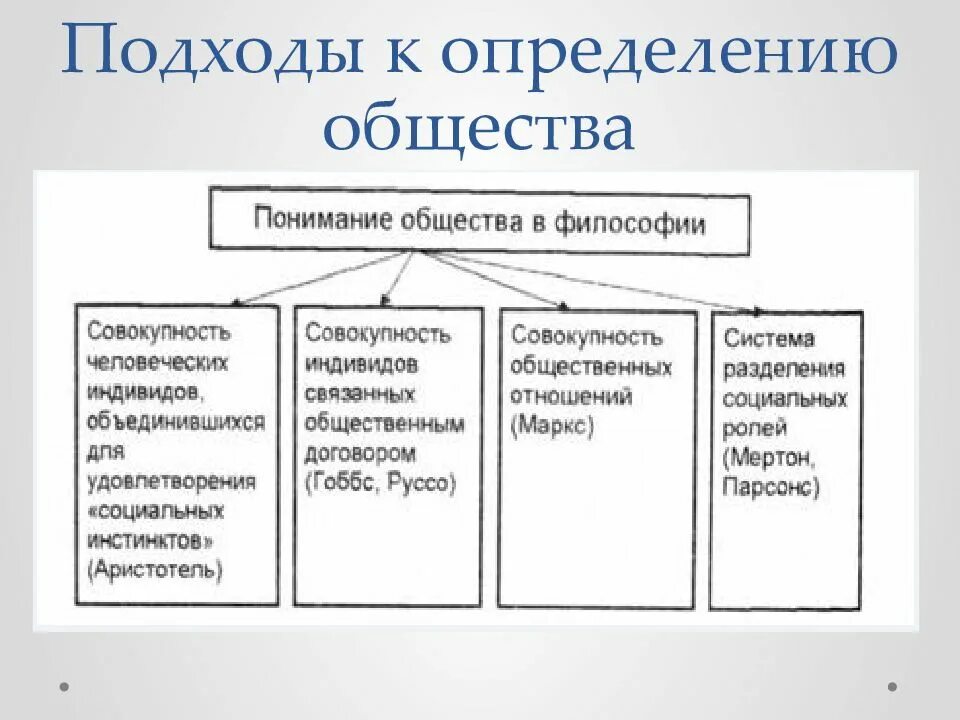 Подходы к определению общества

Понимание общества в философии

Совокупность человеческих индивидов, объединившихся для удовлетворения «социальных инстинктов» (Аристотель)

Совокупность индивидов связанных общественным договором (Гоббс, Руссо)

Совокупность общественных отношений (Маркс)

Система разделения социальных ролей (Мертон, Парсонс)